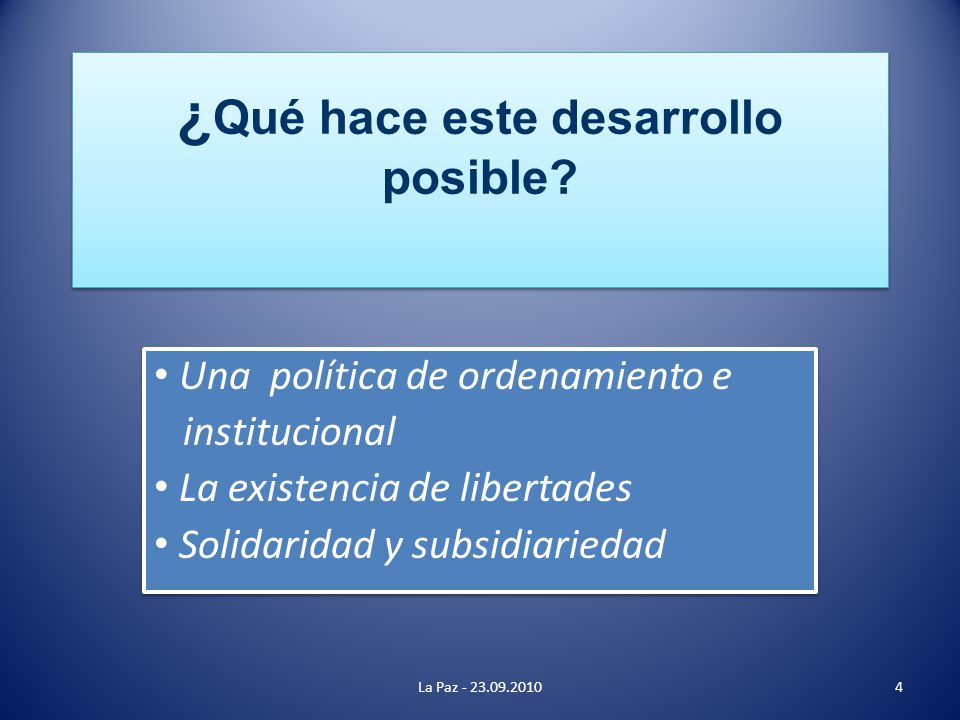 ¿Qué hace este desarrollo posible?

• Una política de ordenamiento e institucional
• La existencia de libertades
• Solidaridad y subsidiariedad

La Paz - 23.09.2010

4